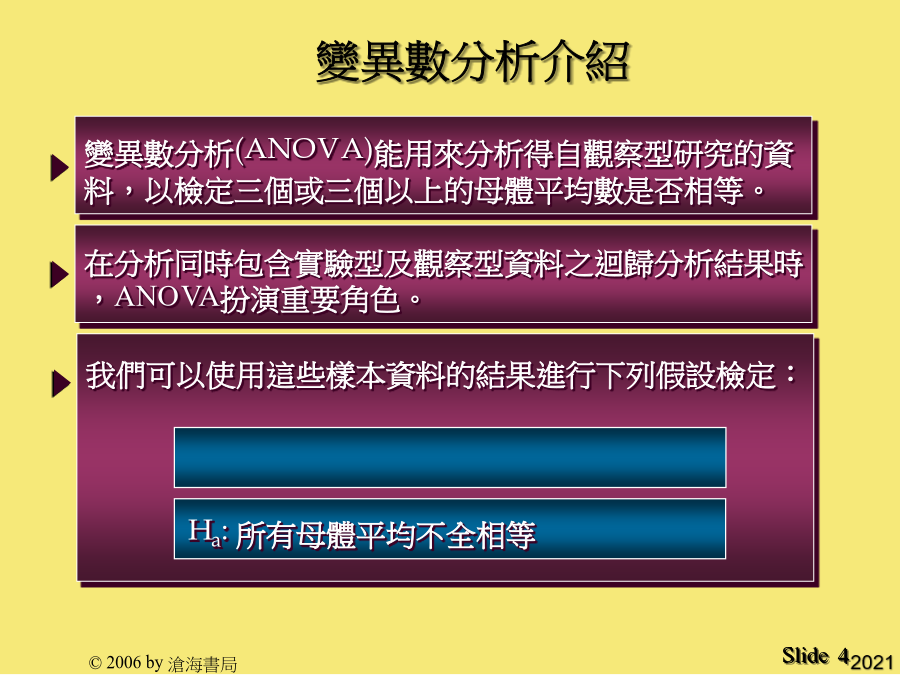 變異數分析介紹

變異數分析(ANOVA)能用來分析得自觀察型研究的資料，以檢定三個或三個以上的母體平均數是否相等。

在分析同時包含實驗型及觀察型資料之迴歸分析結果時，ANOVA扮演重要角色。

我們可以使用這些樣本資料的結果進行下列假設檢定：

$H_a$: 所有母體平均不全相等

© 2006 by 滄海書局

Slide 4

2021